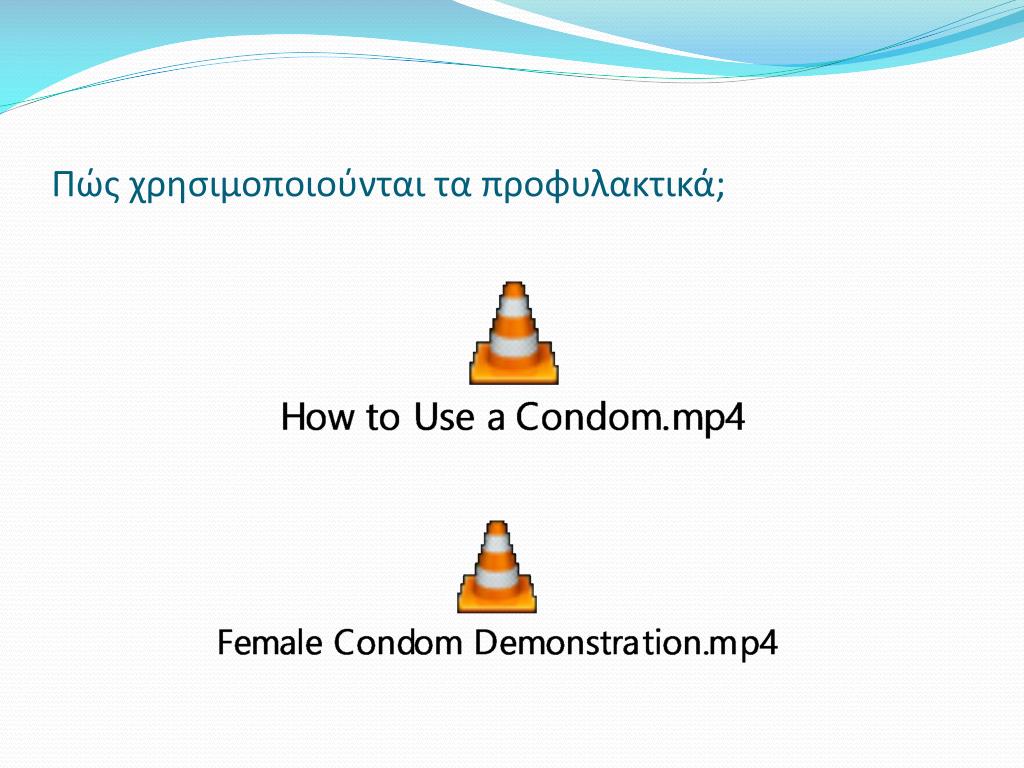 Πώς χρησιμοποιούνται τα προφυλακτικά;

How to Use a Condom.mp4

Female Condom Demonstration.mp4